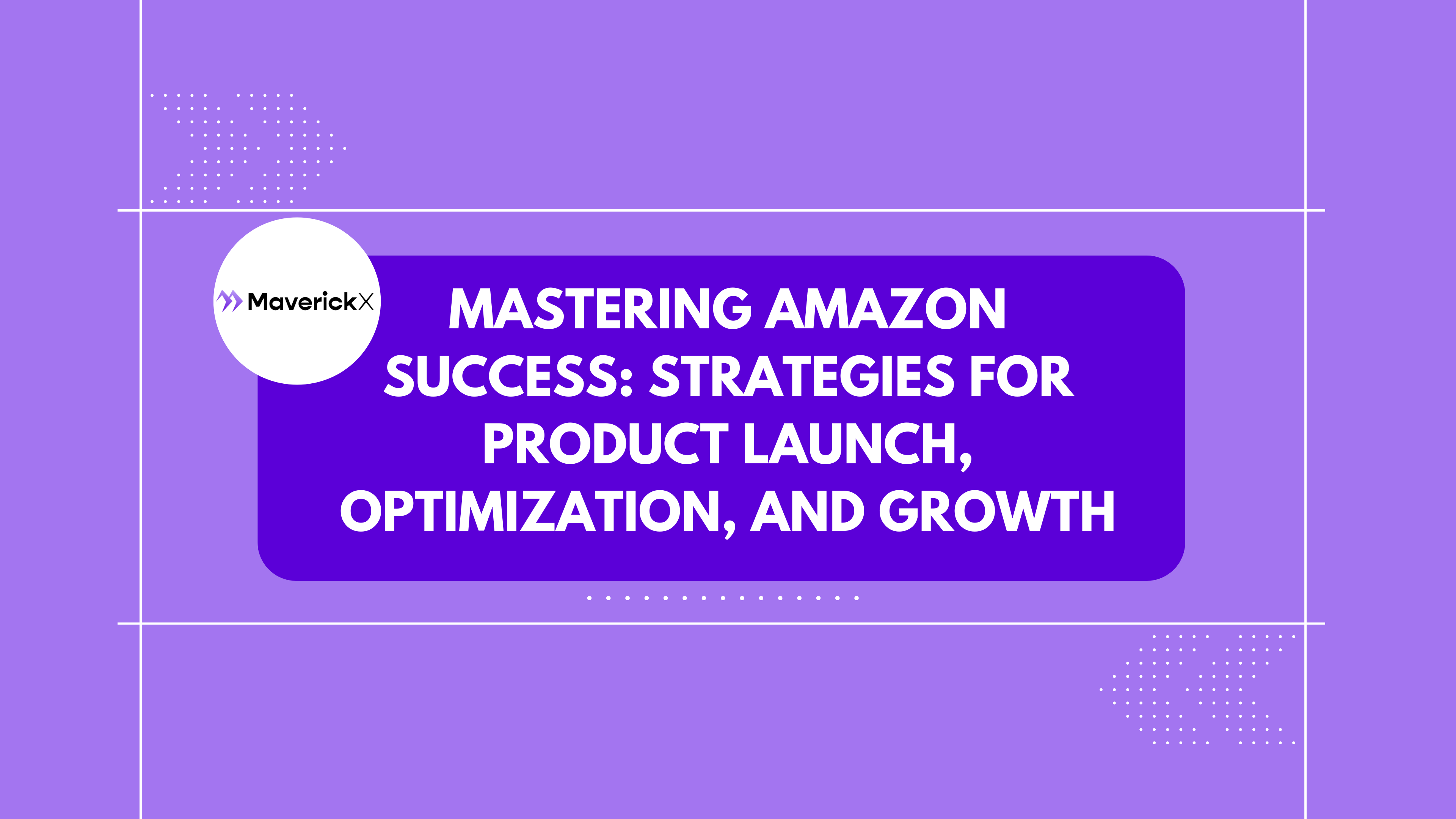 MaverickX

MASTERING AMAZON SUCCESS: STRATEGIES FOR PRODUCT LAUNCH, OPTIMIZATION, AND GROWTH